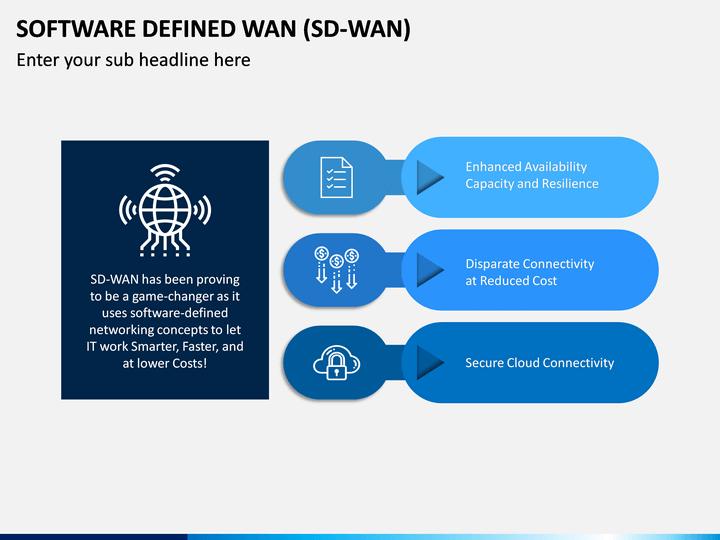 SOFTWARE DEFINED WAN (SD-WAN)

Enter your sub headline here

SD-WAN has been proving to be a game-changer as it uses software-defined networking concepts to let IT work Smarter, Faster, and at lower Costs!

Enhanced Availability Capacity and Resilience

Disparate Connectivity at Reduced Cost

Secure Cloud Connectivity